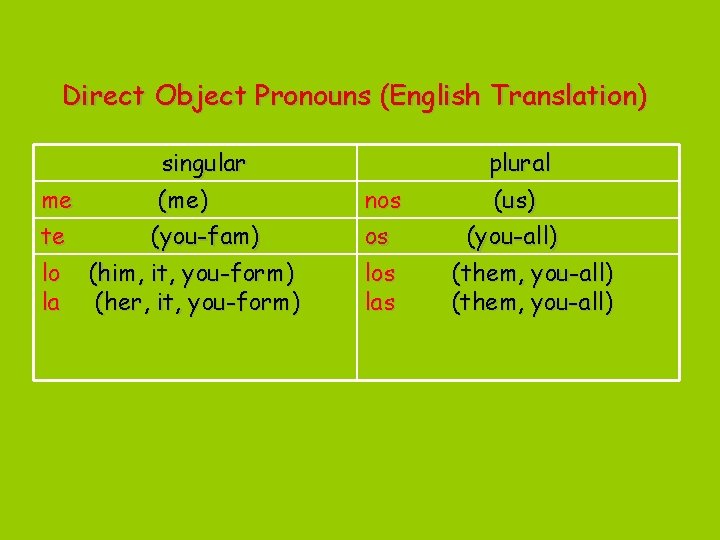 Direct Object Pronouns (English Translation)

| singular | plural |
|---|---|
| me (me) | nos (us) |
| te (you-fam) | os (you-all) |
| lo (him, it, you-form)<br>la (her, it, you-form) | los (them, you-all)<br>las (them, you-all) |